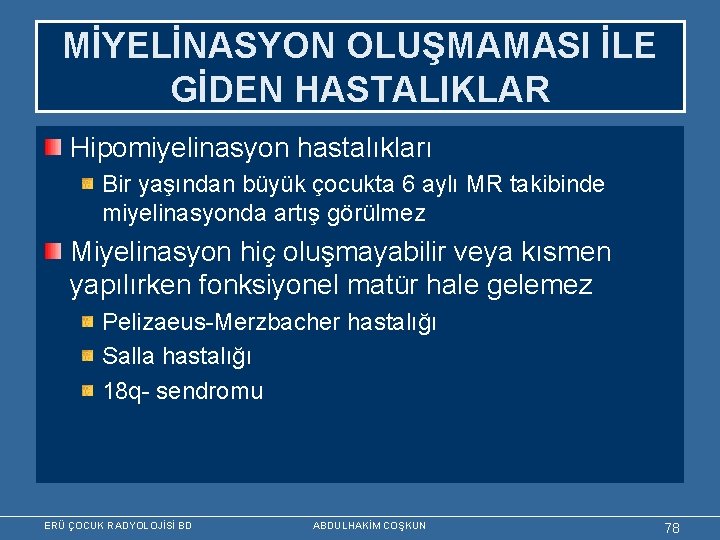 MİYELİNASYON OLUŞMAMASI İLE GİDEN HASTALIKLAR

Hipomiyelinasyon hastalıkları

Bir yaşından büyük çocukta 6 aylı MR takibinde miyelinasyonda artış görülmez

Miyelinasyon hiç oluşmayabilir veya kısmen yapılırken fonksiyonel matür hale gelemez

Pelizaeus-Merzbacher hastalığı

Salla hastalığı

18q- sendromu

ERÜ ÇOCUK RADYOLOJİSİ BD

ABDULHAKİM COŞKUN

78